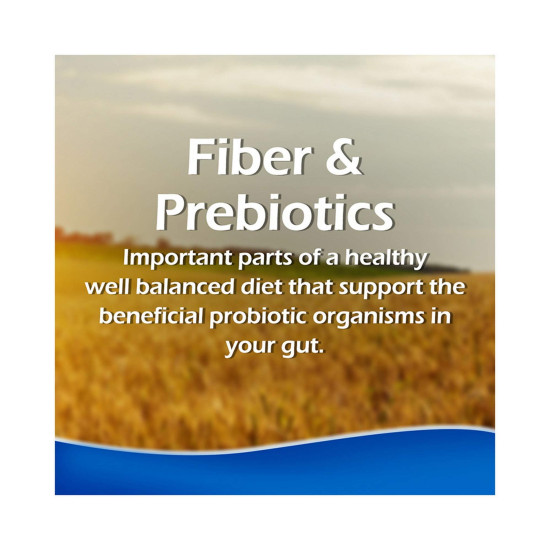 Fiber & Prebiotics

Important parts of a healthy well balanced diet that support the beneficial probiotic organisms in your gut.